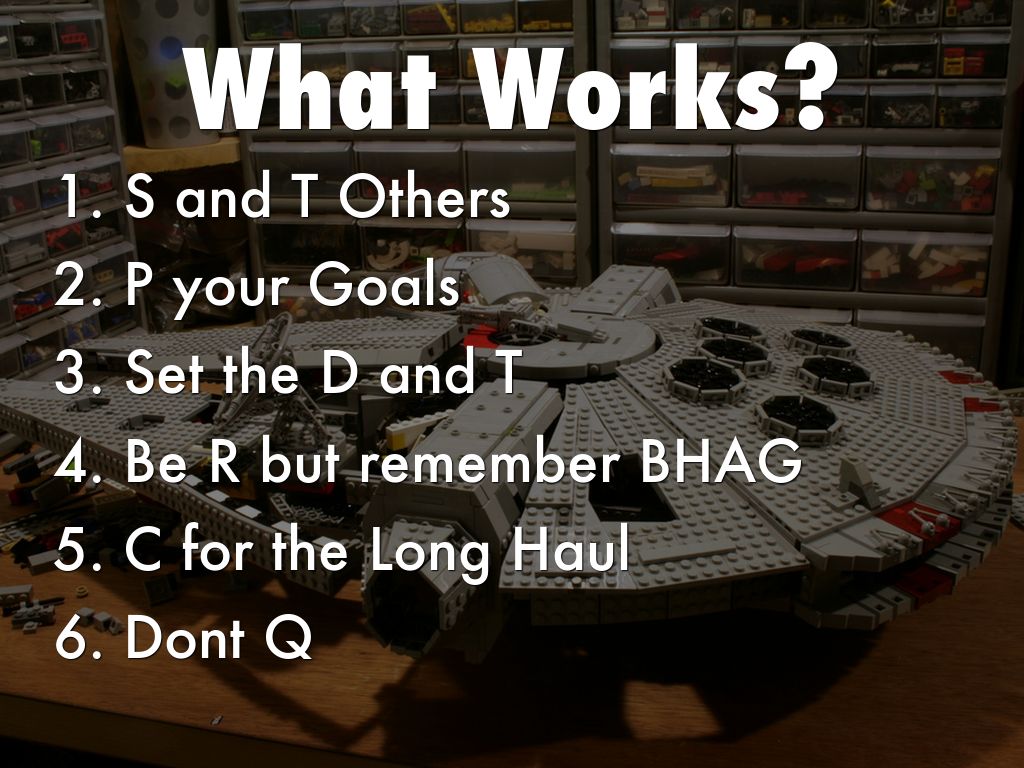 What Works?

1. S and T Others
2. P your Goals
3. Set the D and T
4. Be R but remember BHAG
5. C for the Long Haul
6. Dont Q